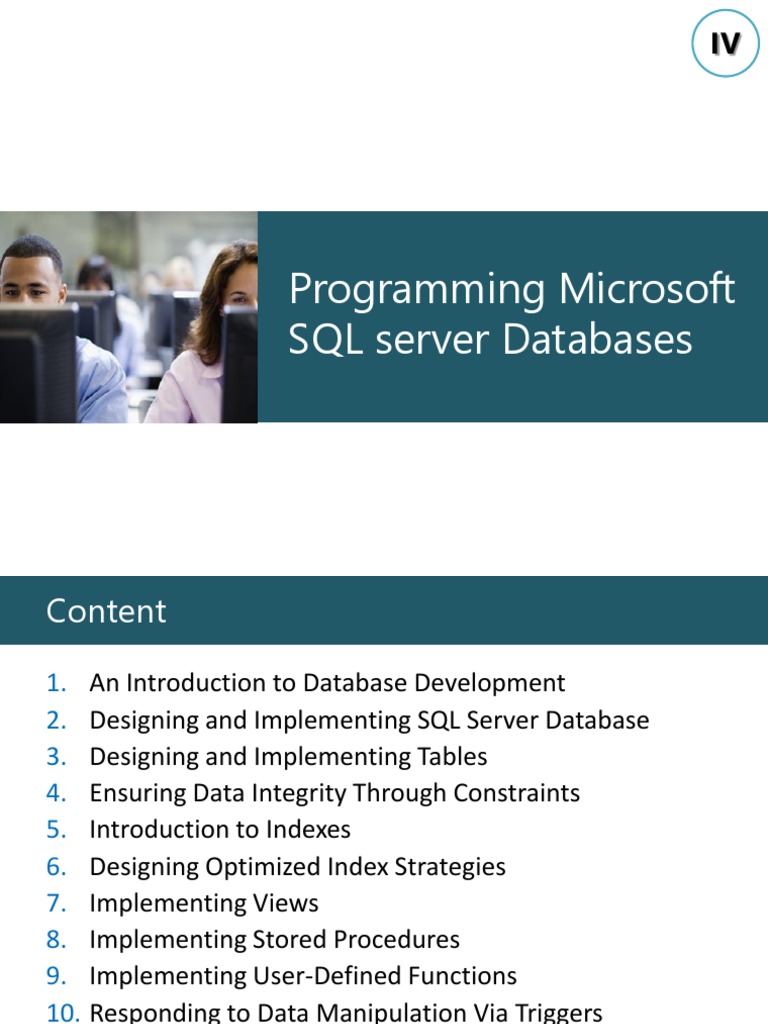 IV

Programming Microsoft SQL server Databases

Content

1. An Introduction to Database Development
2. Designing and Implementing SQL Server Database
3. Designing and Implementing Tables
4. Ensuring Data Integrity Through Constraints
5. Introduction to Indexes
6. Designing Optimized Index Strategies
7. Implementing Views
8. Implementing Stored Procedures
9. Implementing User-Defined Functions
10. Responding to Data Manipulation Via Triggers